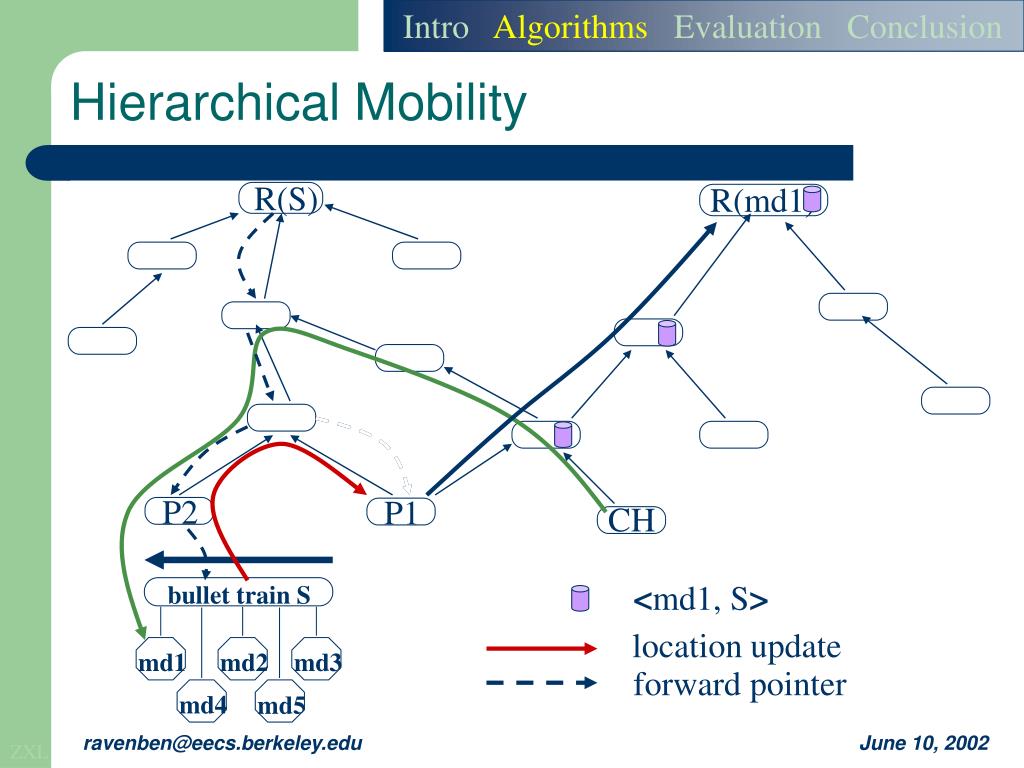 Intro Algorithms Evaluation Conclusion

Hierarchical Mobility

R(S)

R(md1)

P2

P1

CH

bullet train S

md1 md2 md3

md4 md5

<md1, S>

location update

forward pointer

ZXL

ravenben@eecs.berkeley.edu

June 10, 2002